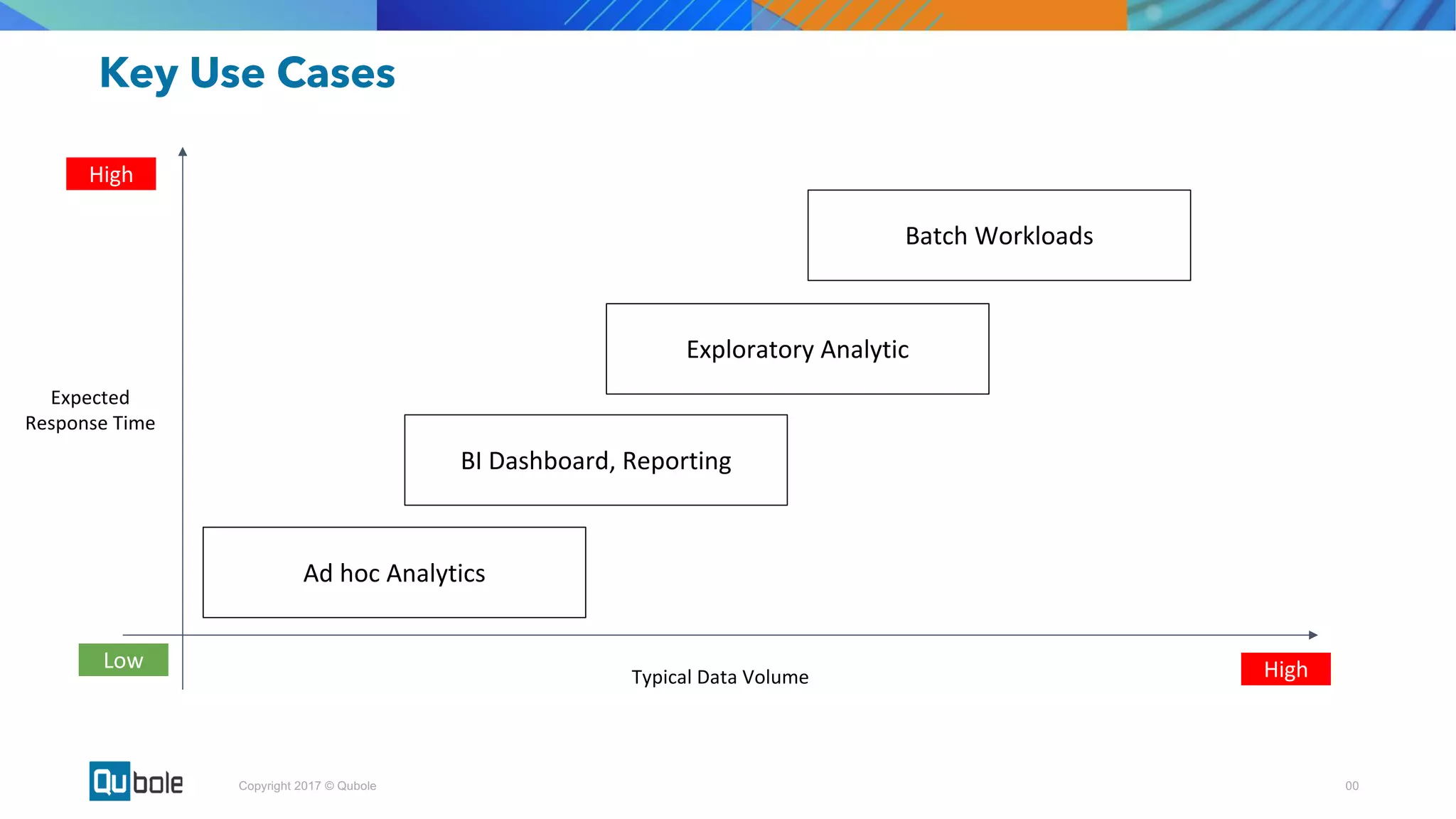 Key Use Cases

High

Batch Workloads

Exploratory Analytic

Expected Response Time

BI Dashboard, Reporting

Ad hoc Analytics

Low

Typical Data Volume

High

Qubole

Copyright 2017 © Qubole

00